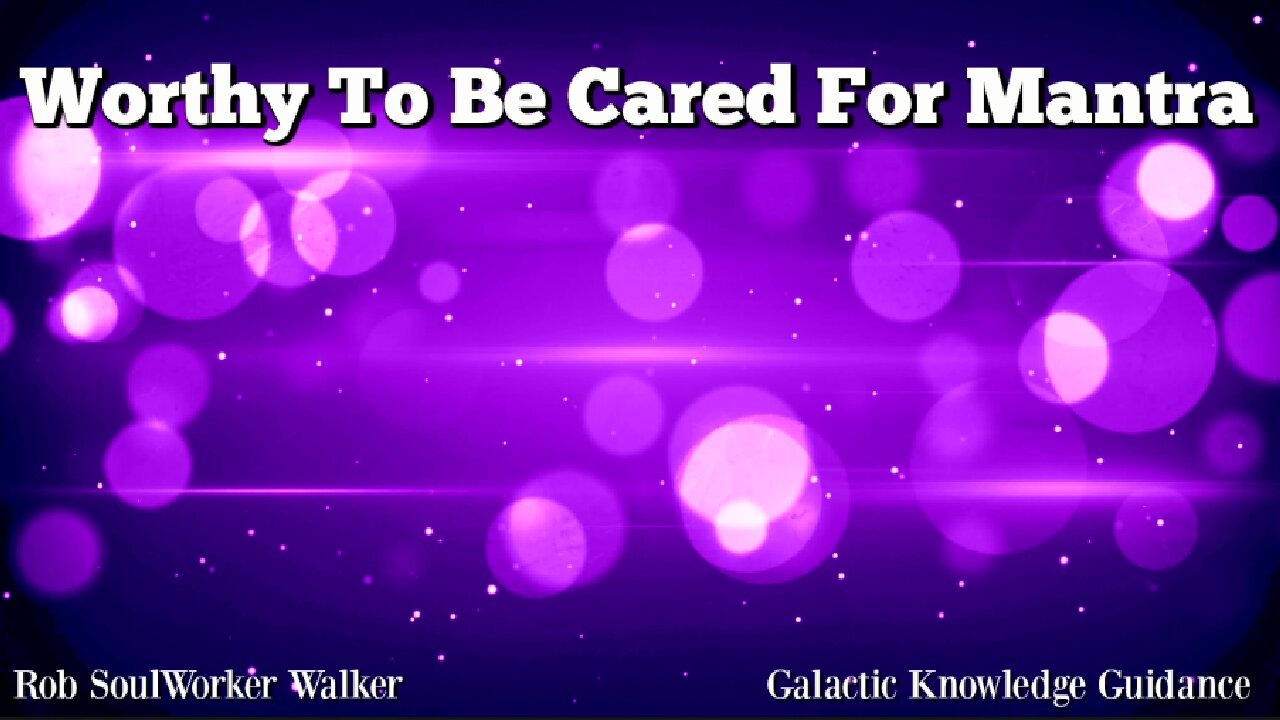 Worthy To Be Cared For Mantra

Rob SoulWorker Walker

Galactic Knowledge Guidance